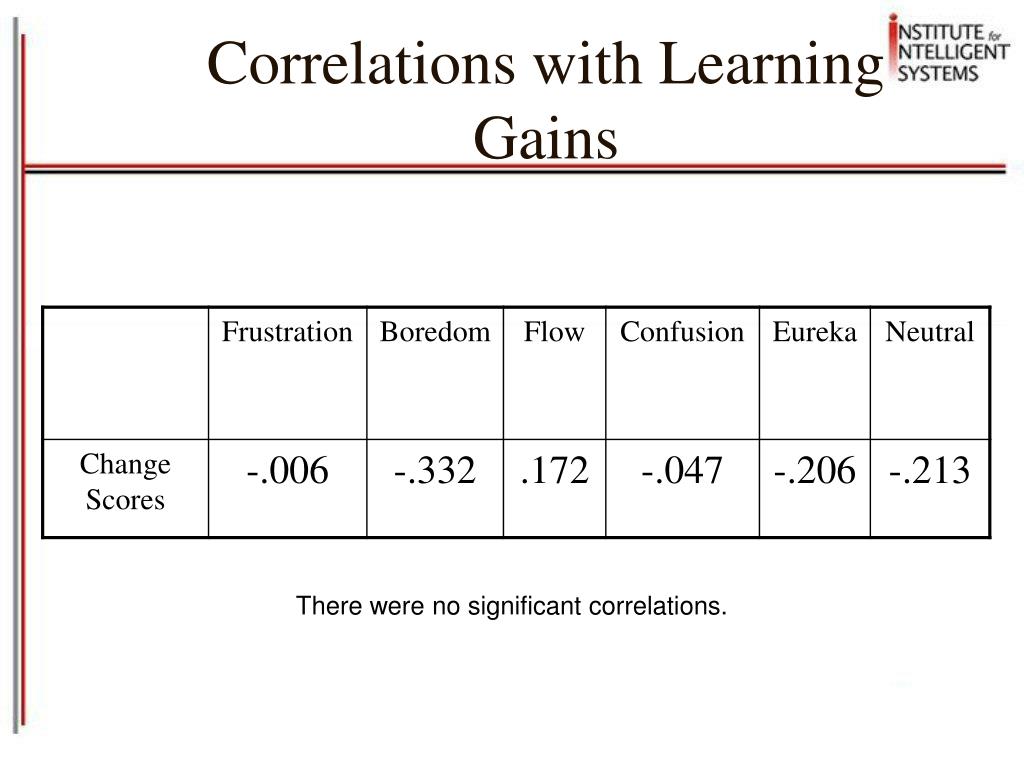 Correlations with Learning Gains

INSTITUTE for INTELLIGENT SYSTEMS

| | Frustration | Boredom | Flow | Confusion | Eureka | Neutral |
|---|---|---|---|---|---|---|
| Change Scores | -.006 | -.332 | .172 | -.047 | -.206 | -.213 |

There were no significant correlations.